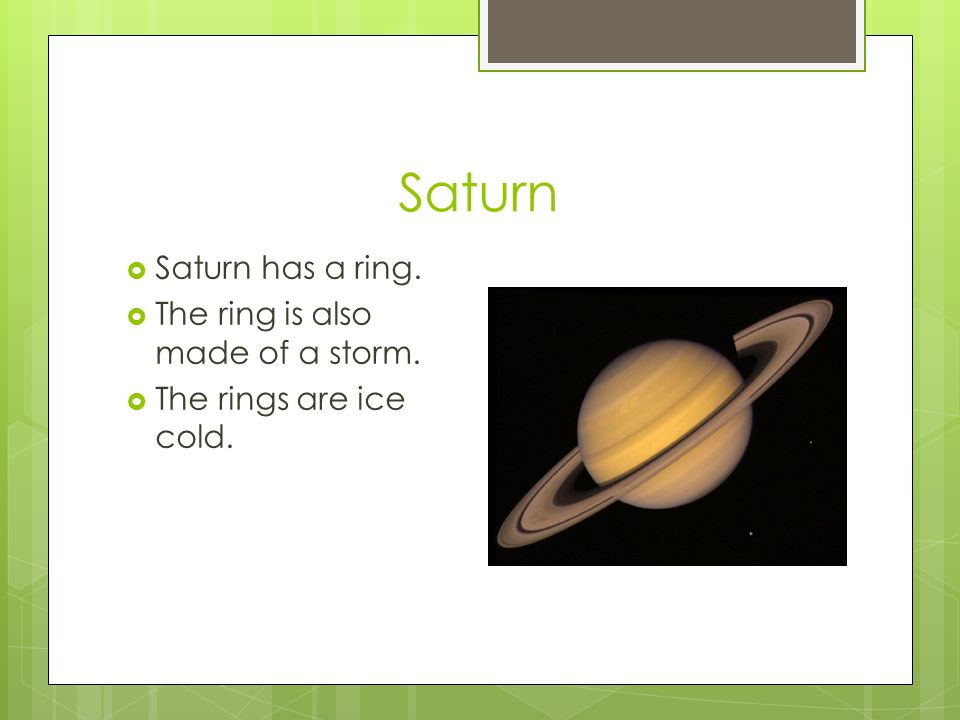 Saturn

Saturn has a ring.

The ring is also made of a storm.

The rings are ice cold.